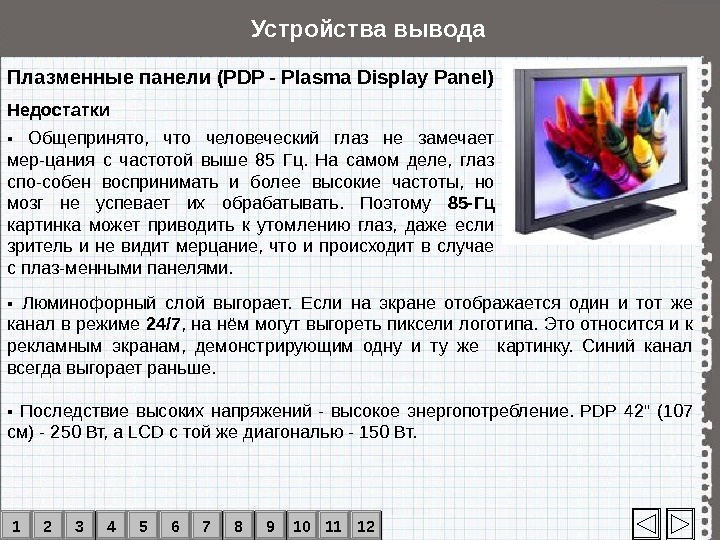 Устройства вывода

Плазменные панели (PDP - Plasma Display Panel)

Недостатки

▪ Общепринято, что человеческий глаз не замечает мер-цания с частотой выше 85 Гц. На самом деле, глаз спо-собен воспринимать и более высокие частоты, но мозг не успевает их обрабатывать. Поэтому 85-Гц картинка может приводить к утомлению глаз, даже если зритель и не видит мерцание, что и происходит в случае с плаз-менными панелями.

▪ Люминофорный слой выгорает. Если на экране отображается один и тот же канал в режиме 24/7, на нём могут выгореть пиксели логотипа. Это относится и к рекламным экранам, демонстрирующим одну и ту же картинку. Синий канал всегда выгорает раньше.

▪ Последствие высоких напряжений - высокое энергопотребление. PDP 42" (107 см) - 250 Вт, а LCD с той же диагональю - 150 Вт.

1 2 3 4 5 6 7 8 9 10 11 12